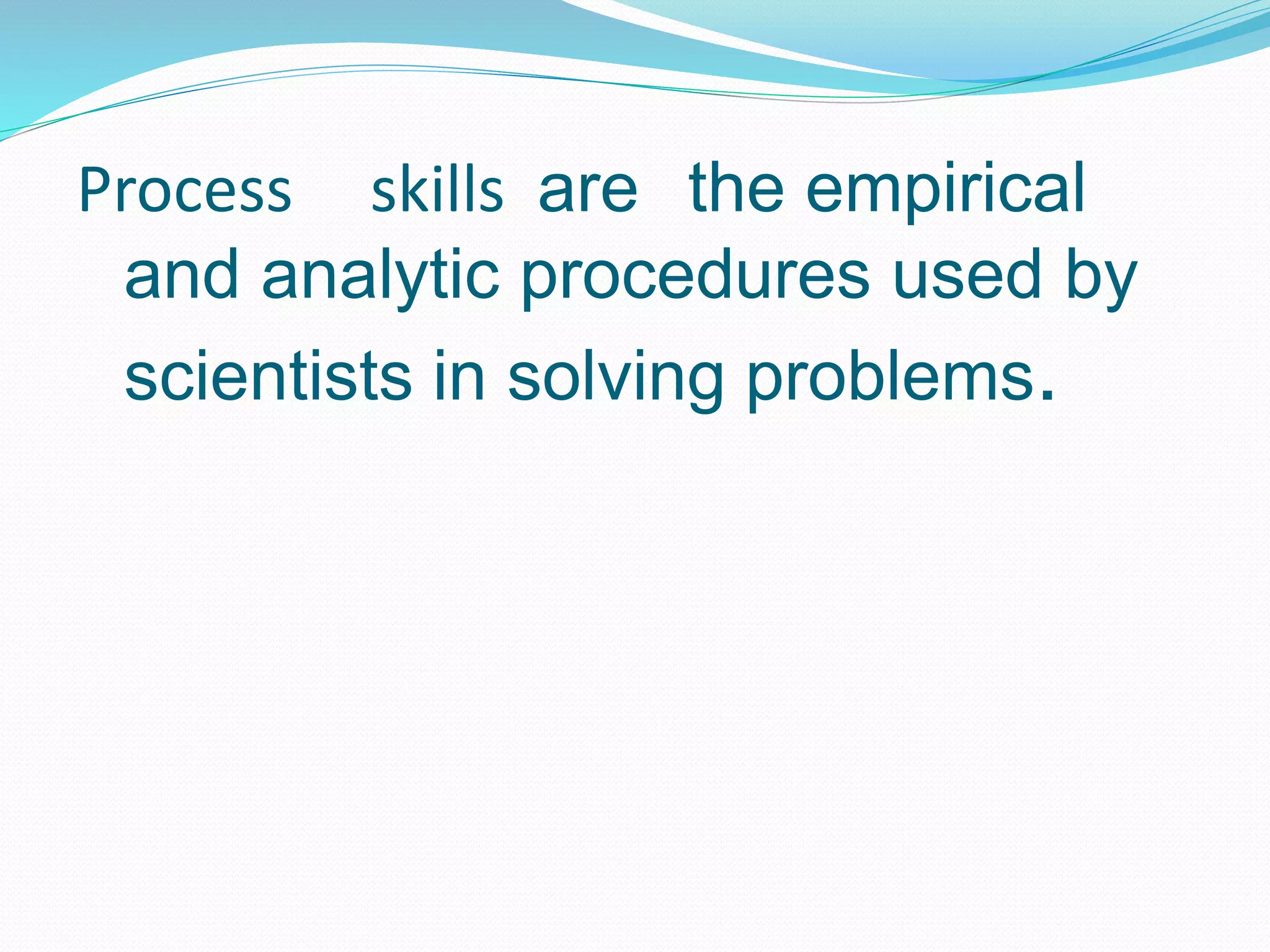 Process skills are the empirical and analytic procedures used by scientists in solving problems.